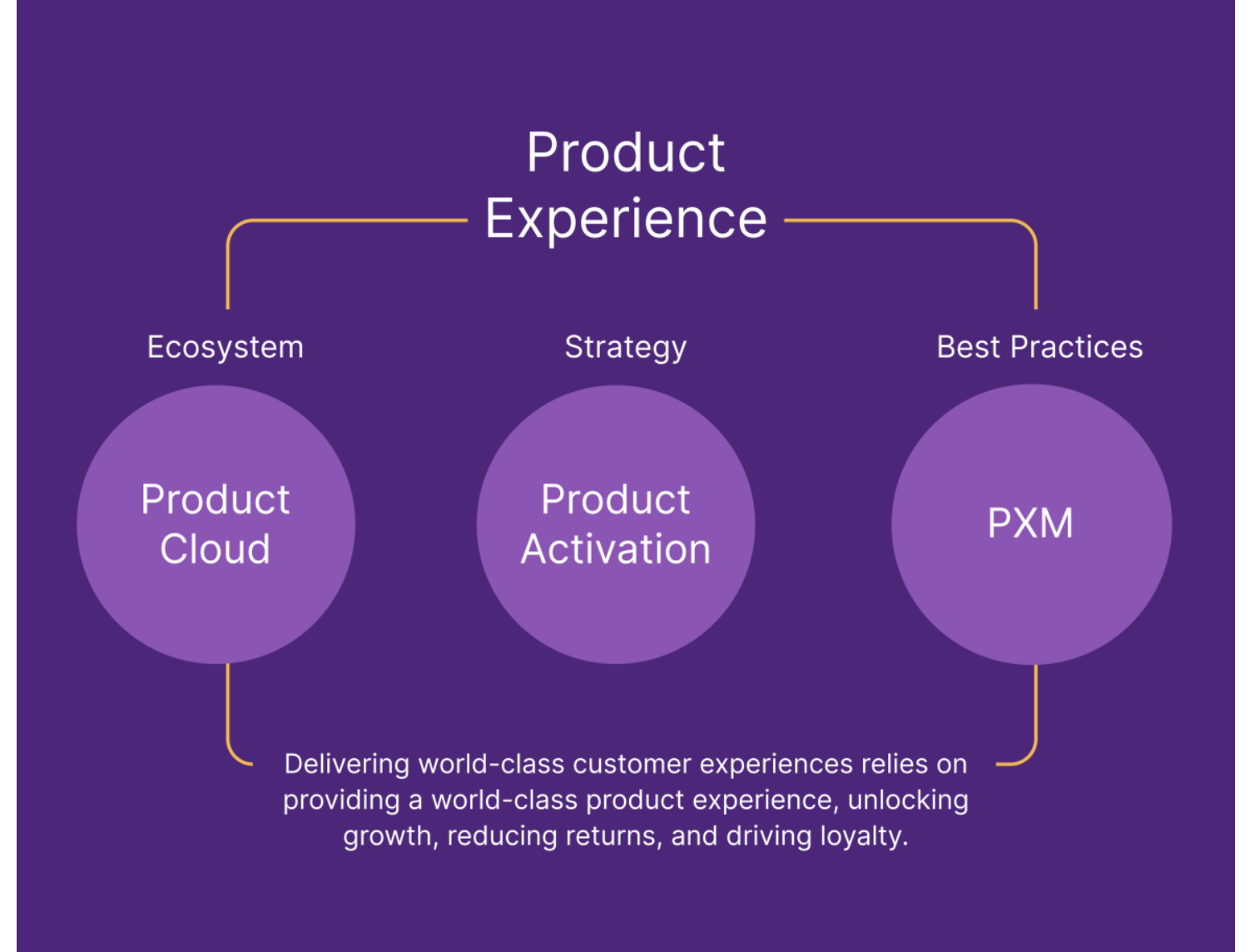 Product Experience

Ecosystem

Product Cloud

Strategy

Product Activation

Best Practices

PXM

Delivering world-class customer experiences relies on providing a world-class product experience, unlocking growth, reducing returns, and driving loyalty.